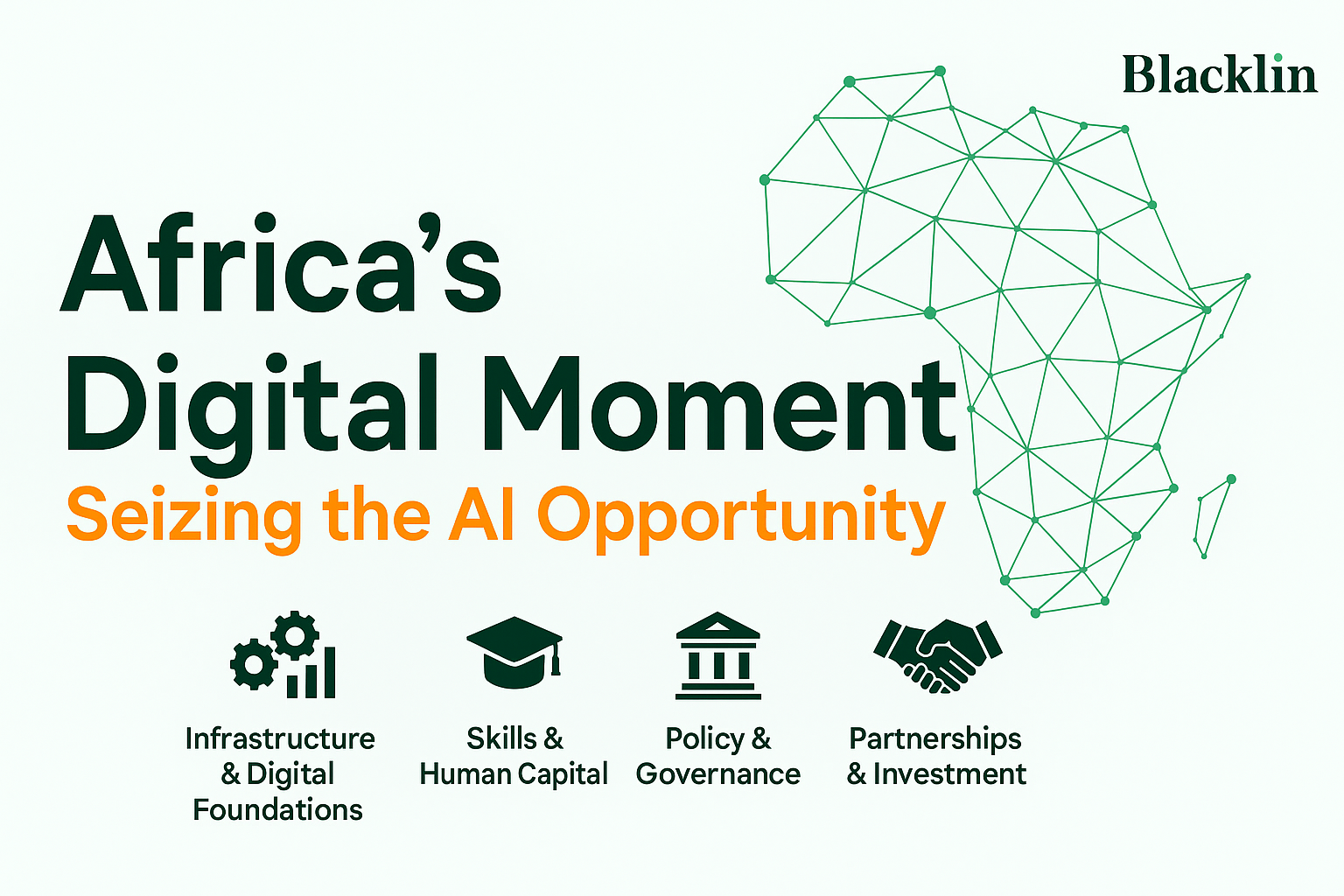 Blacklin

Africa's Digital Moment

Seizing the AI Opportunity

Infrastructure & Digital Foundations

Skills & Human Capital

Policy & Governance

Partnerships & Investment